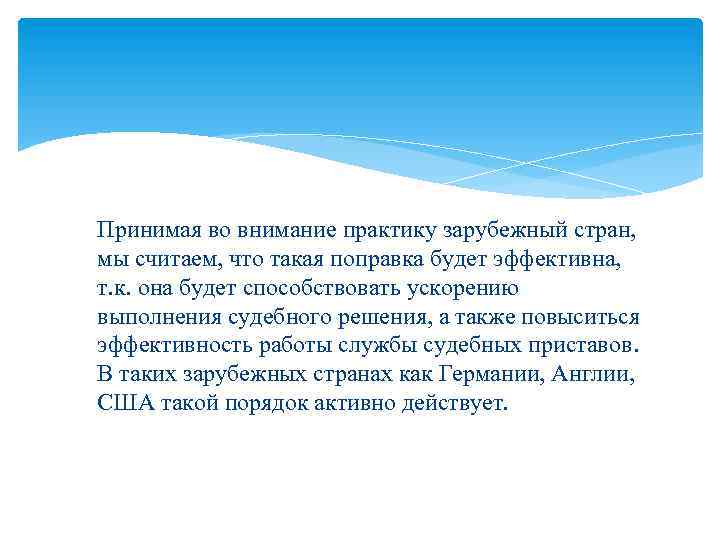 Принимая во внимание практику зарубежный стран, мы считаем, что такая поправка будет эффективна, т.к. она будет способствовать ускорению выполнения судебного решения, а также повыситься эффективность работы службы судебных приставов. В таких зарубежных странах как Германии, Англии, США такой порядок активно действует.